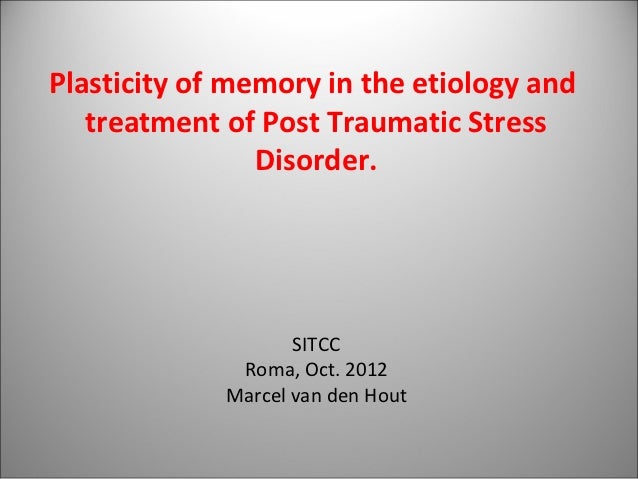 Plasticity of memory in the etiology and treatment of Post Traumatic Stress Disorder.

SITCC
Roma, Oct. 2012
Marcel van den Hout